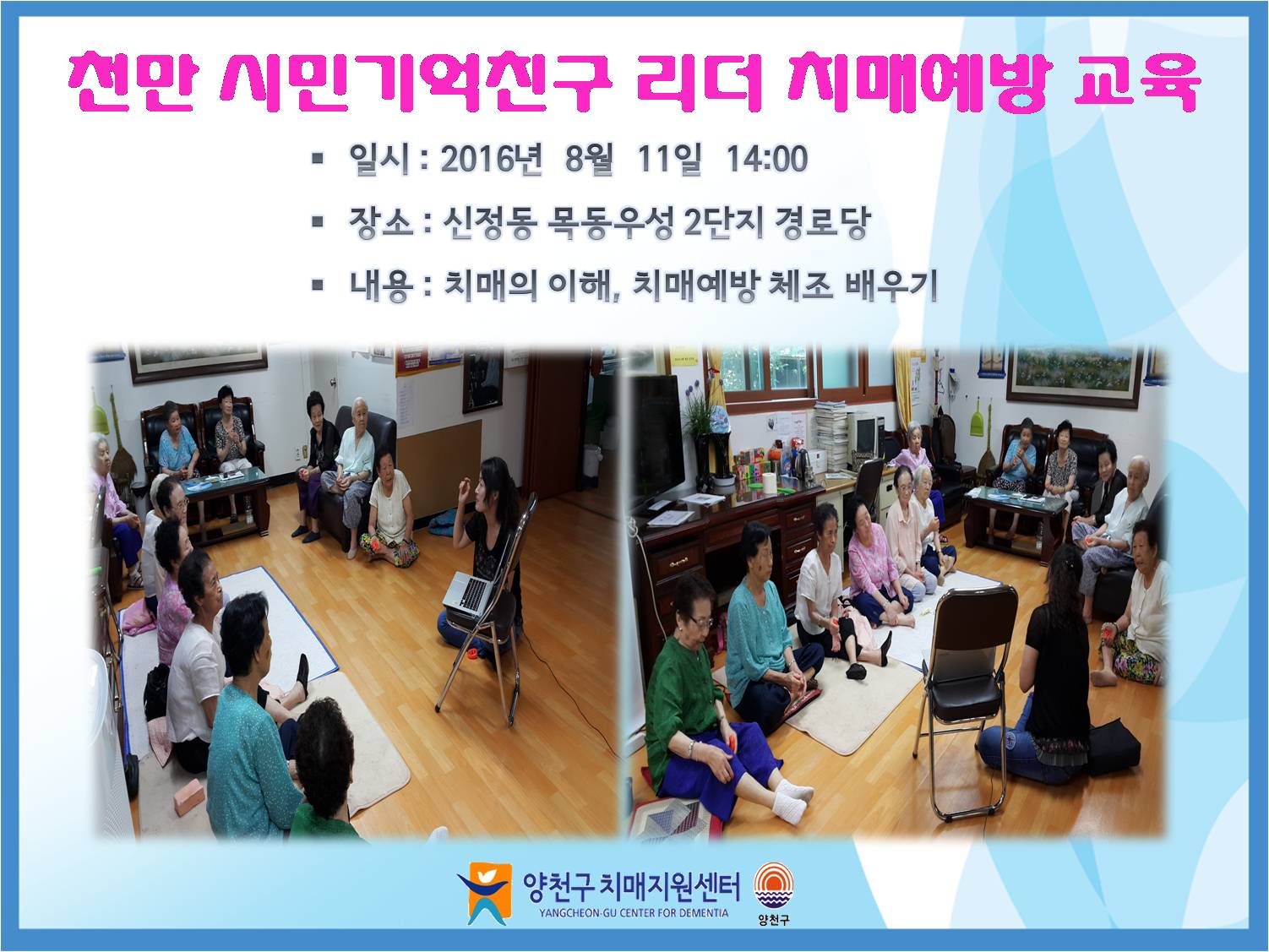 천만 시민기억친구 리더 치매예방 교육

▪ 일시 : 2016년 8월 11일 14:00

▪ 장소 : 신정동 목동우성 2단지 경로당

▪ 내용 : 치매의 이해, 치매예방 체조 배우기

양천구 치매지원센터
YANGCHEON-GU CENTER FOR DEMENTIA
양천구